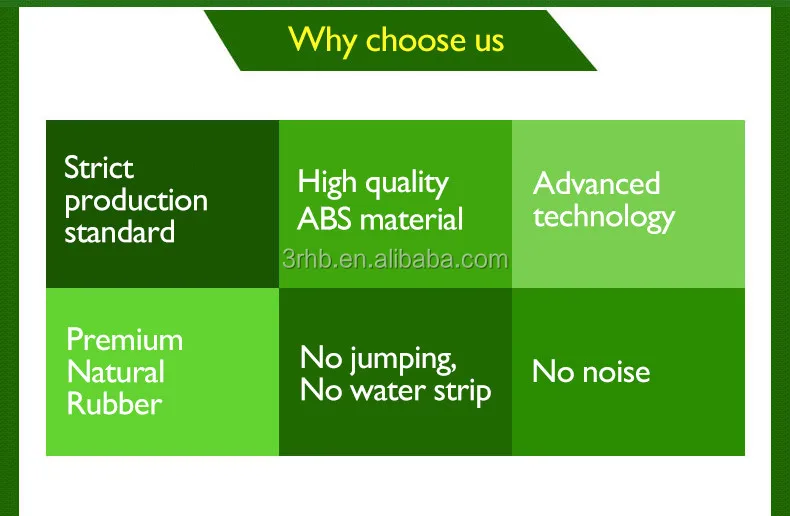 Why choose us

| Strict production standard | High quality ABS material | Advanced technology |
|---|---|---|
| Premium Natural Rubber | No jumping, No water strip | No noise |

3rhb.en.alibaba.com